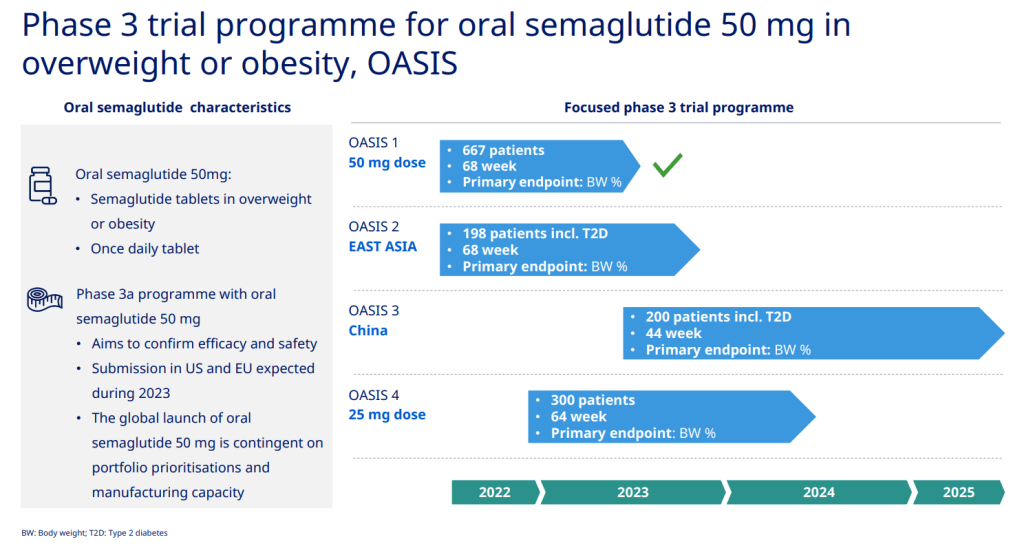 Phase 3 trial programme for oral semaglutide 50 mg in overweight or obesity, OASIS

Oral semaglutide characteristics

Oral semaglutide 50mg:
• Semaglutide tablets in overweight or obesity
• Once daily tablet

Phase 3a programme with oral semaglutide 50 mg
• Aims to confirm efficacy and safety
• Submission in US and EU expected during 2023
• The global launch of oral semaglutide 50 mg is contingent on portfolio prioritisations and manufacturing capacity

Focused phase 3 trial programme

OASIS 1
50 mg dose
• 667 patients
• 68 week
• Primary endpoint: BW %

OASIS 2
EAST ASIA
• 198 patients incl. T2D
• 68 week
• Primary endpoint: BW %

OASIS 3
China
• 200 patients incl. T2D
• 44 week
• Primary endpoint: BW %

OASIS 4
25 mg dose
• 300 patients
• 64 week
• Primary endpoint: BW %

2022 2023 2024 2025

BW: Body weight; T2D: Type 2 diabetes